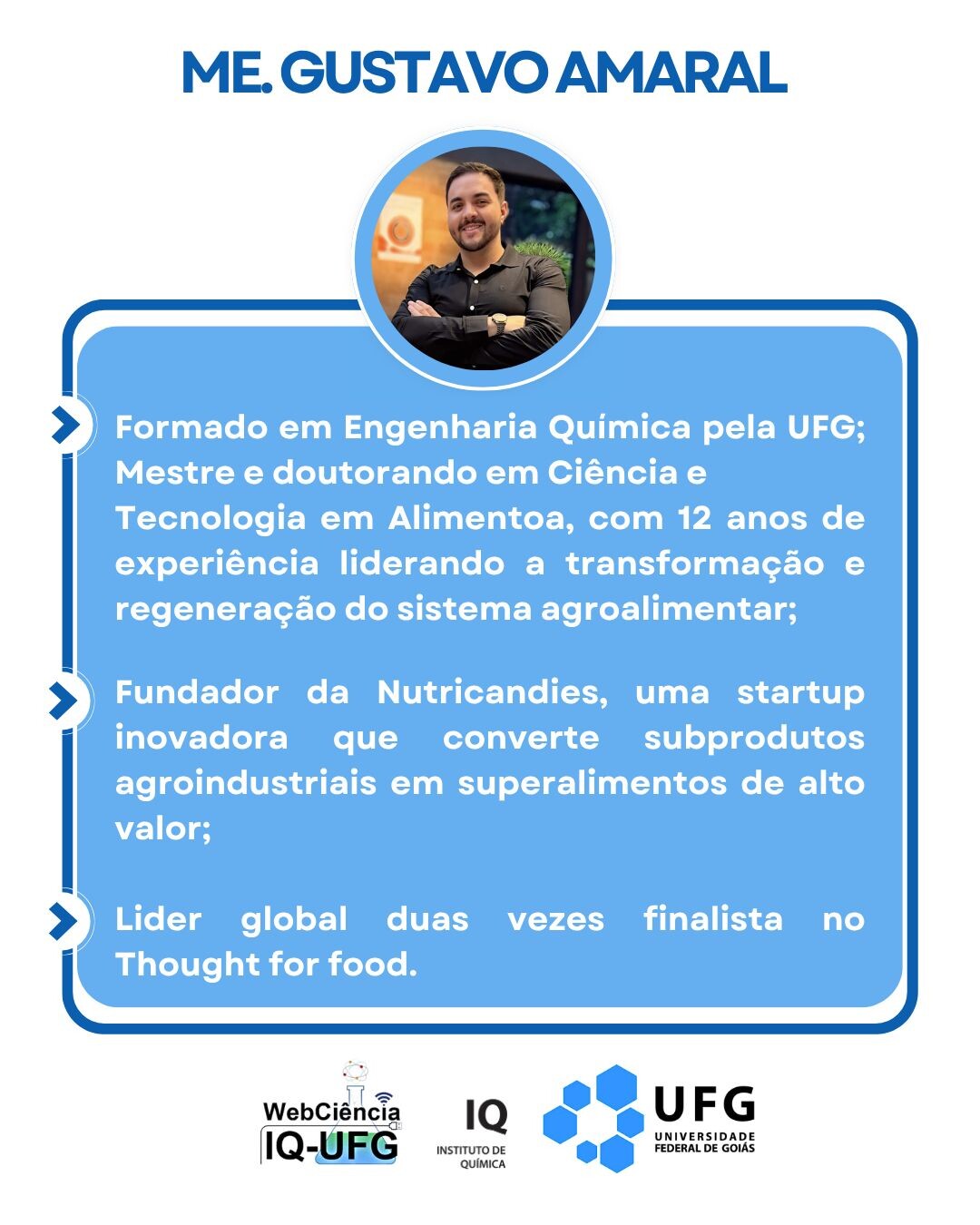 ME. GUSTAVO AMARAL

Formado em Engenharia Química pela UFG; Mestre e doutorando em Ciência e Tecnologia em Alimentoa, com 12 anos de experiência liderando a transformação e regeneração do sistema agroalimentar;

Fundador da Nutricandies, uma startup inovadora que converte subprodutos agroindustriais em superalimentos de alto valor;

Lider global duas vezes finalista no Thought for food.

WebCiência IQ-UFG

IQ INSTITUTO DE QUÍMICA

UFG UNIVERSIDADE FEDERAL DE GOIÁS